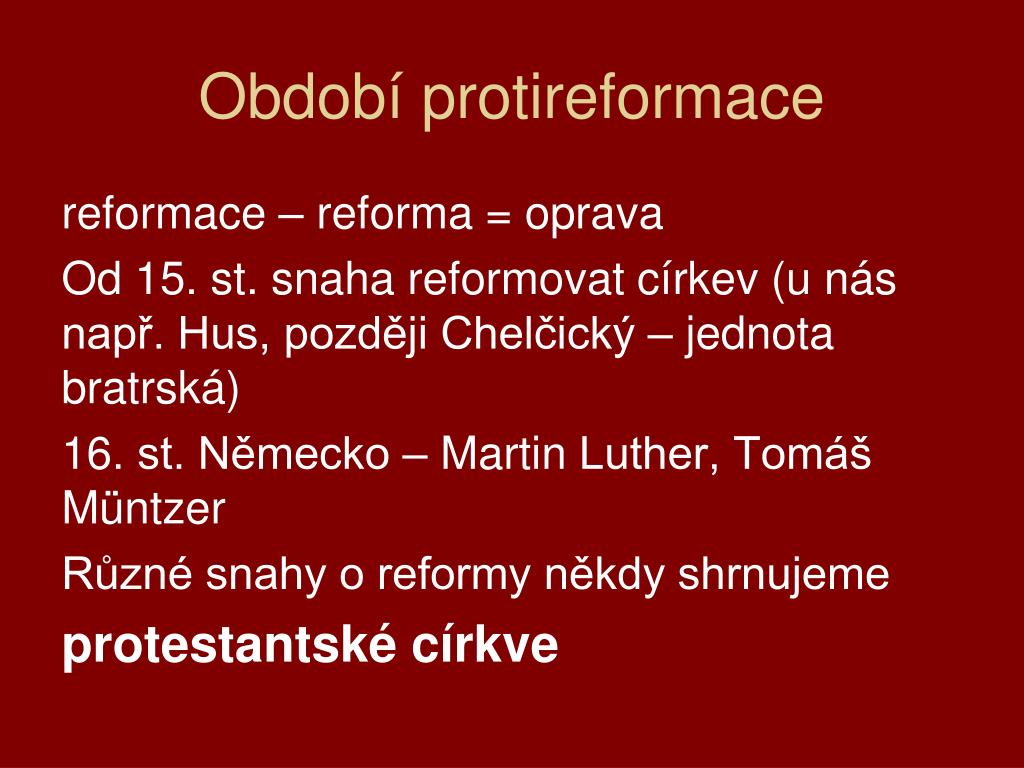 Období protireformace

reformace – reforma = oprava

Od 15. st. snaha reformovat církev (u nás např. Hus, později Chelčický – jednota bratrská)

16. st. Německo – Martin Luther, Tomáš Müntzer

Různé snahy o reformy někdy shrnujeme

protestantské církve